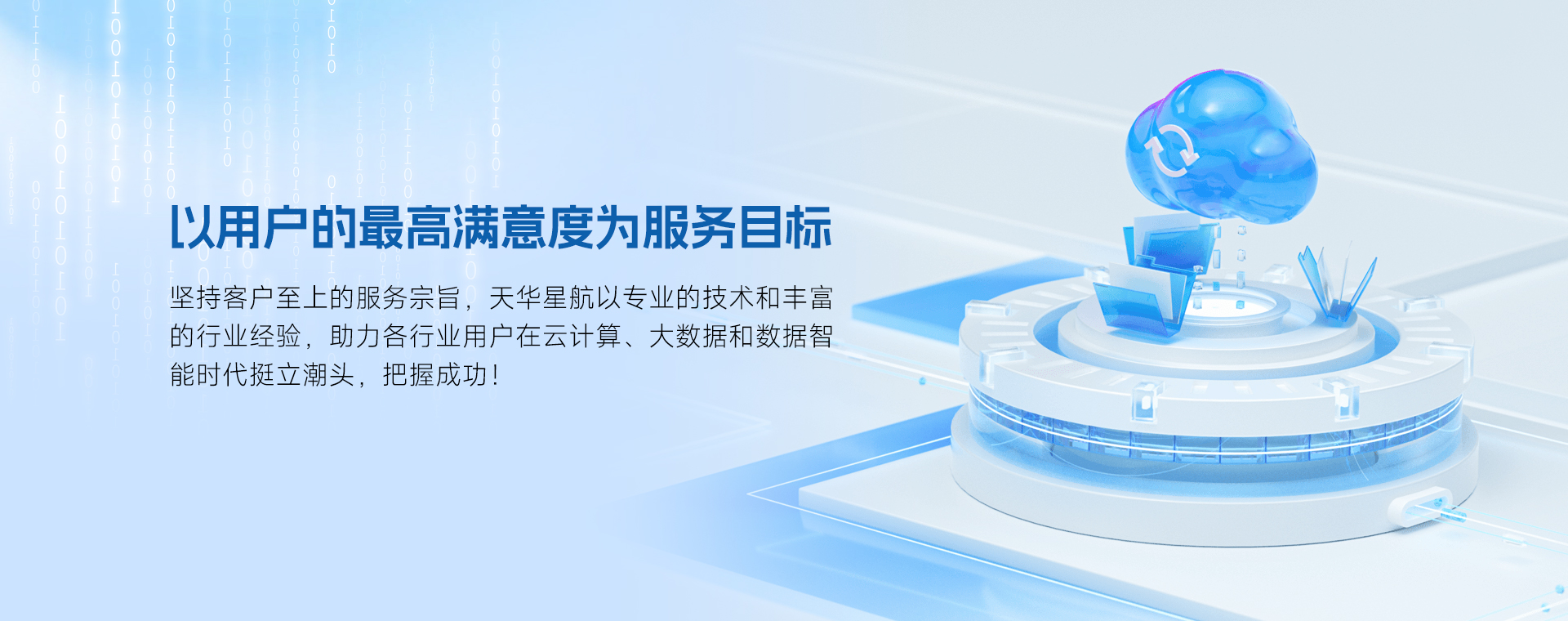 以用户的最高满意度为服务目标

坚持客户至上的服务宗旨，天华星航以专业的技术和丰富的行业经验，助力各行业用户在云计算、大数据和数据智能时代挺立潮头，把握成功！